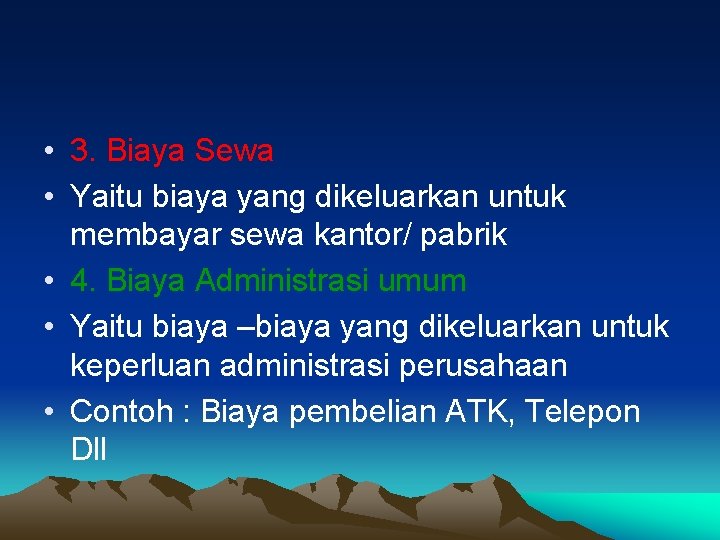 • 3. Biaya Sewa
• Yaitu biaya yang dikeluarkan untuk membayar sewa kantor/ pabrik
• 4. Biaya Administrasi umum
• Yaitu biaya –biaya yang dikeluarkan untuk keperluan administrasi perusahaan
• Contoh : Biaya pembelian ATK, Telepon Dll